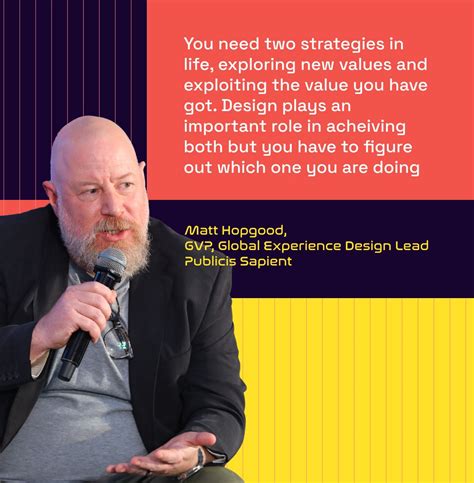 You need two strategies in life, exploring new values and exploiting the value you have got. Design plays an important role in acheiving both but you have to figure out which one you are doing

Matt Hopgood,
GVP, Global Experience Design Lead
Publicis Sapient